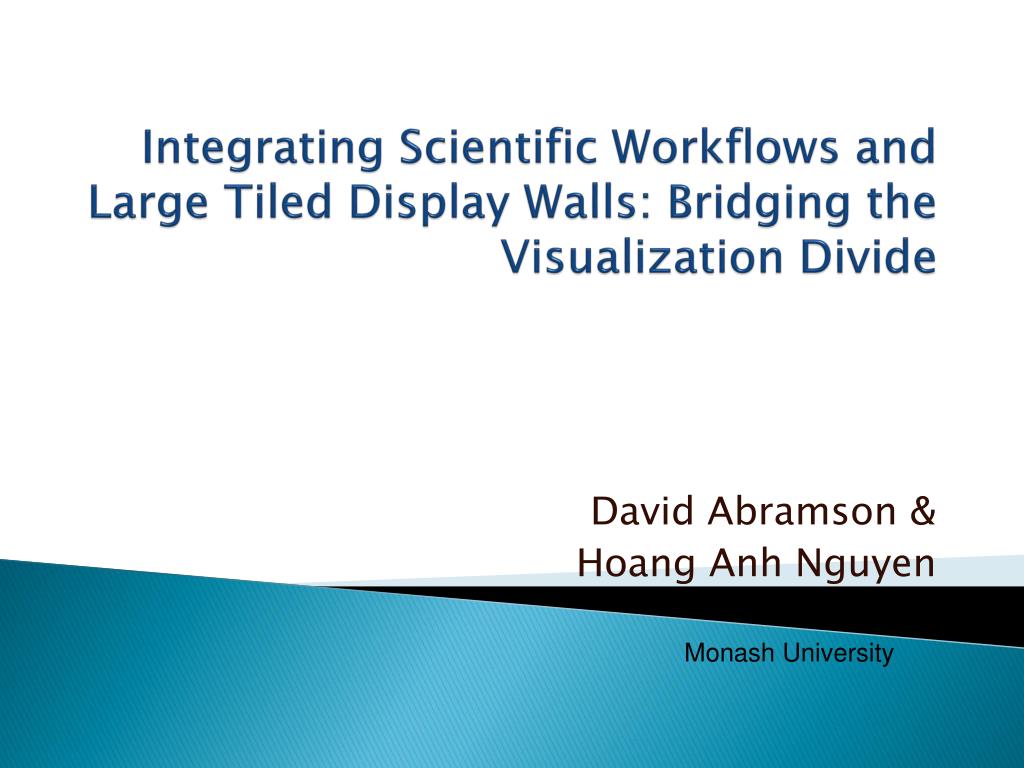 Integrating Scientific Workflows and Large Tiled Display Walls: Bridging the Visualization Divide

David Abramson &
Hoang Anh Nguyen

Monash University